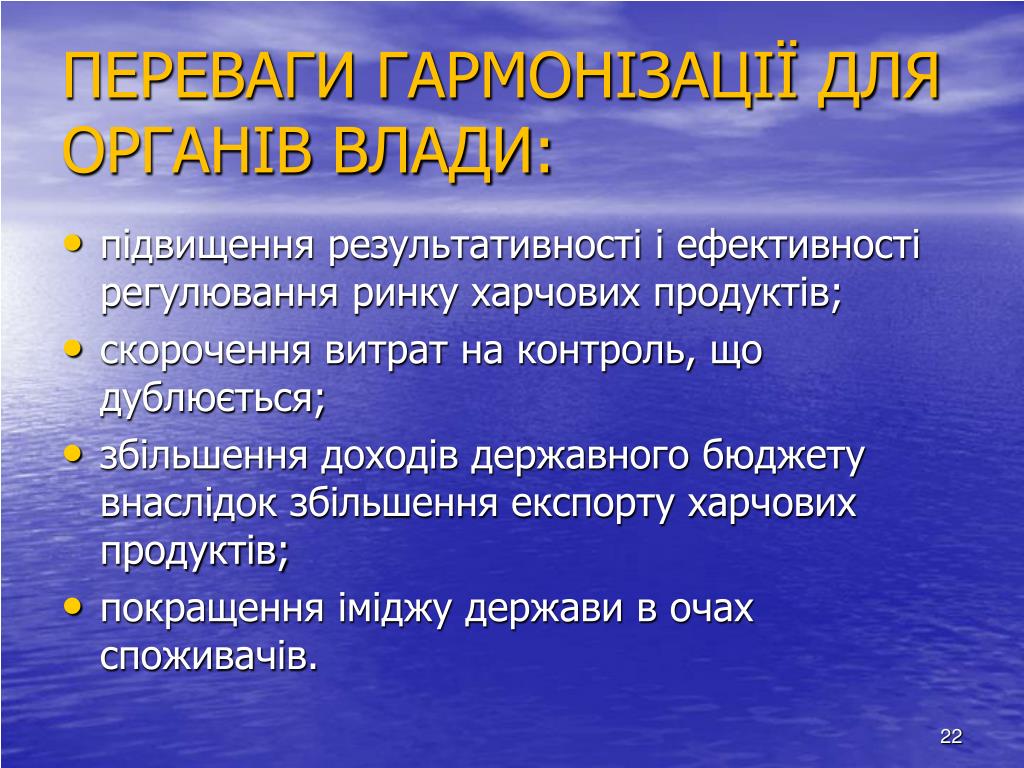 ПЕРЕВАГИ ГАРМОНІЗАЦІЇ ДЛЯ ОРГАНІВ ВЛАДИ:

• підвищення результативності і ефективності регулювання ринку харчових продуктів;
• скорочення витрат на контроль, що дублюється;
• збільшення доходів державного бюджету внаслідок збільшення експорту харчових продуктів;
• покращення іміджу держави в очах споживачів.

22